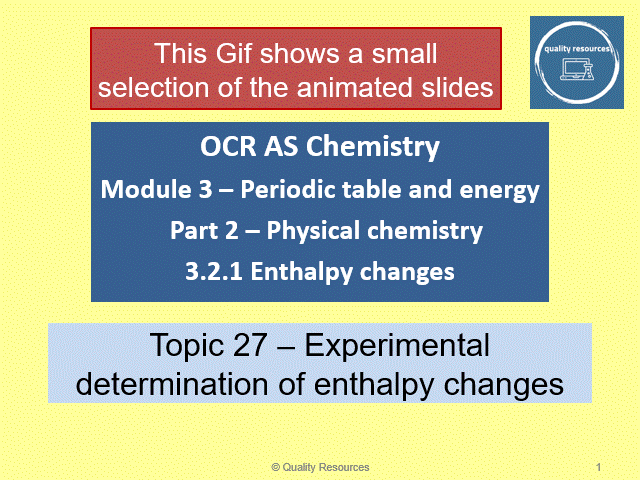 This Gif shows a small selection of the animated slides

quality resources

OCR AS Chemistry

Module 3 – Periodic table and energy

Part 2 – Physical chemistry

3.2.1 Enthalpy changes

Topic 27 – Experimental determination of enthalpy changes

© Quality Resources

1